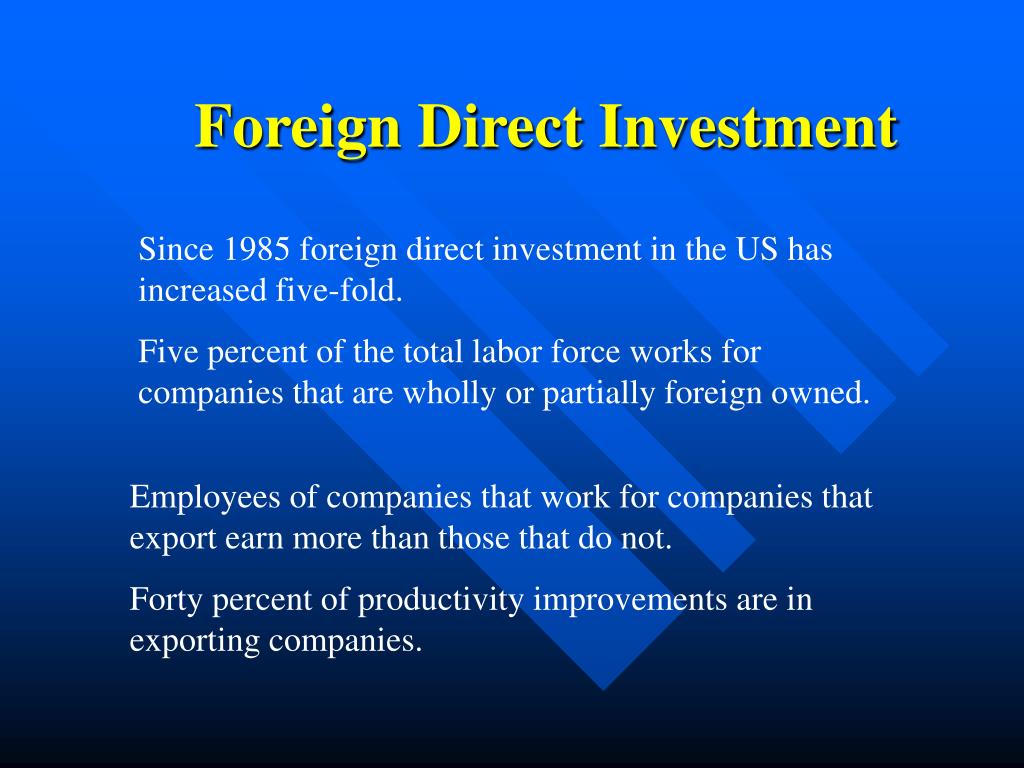 Foreign Direct Investment

Since 1985 foreign direct investment in the US has increased five-fold.

Five percent of the total labor force works for companies that are wholly or partially foreign owned.

Employees of companies that work for companies that export earn more than those that do not.

Forty percent of productivity improvements are in exporting companies.